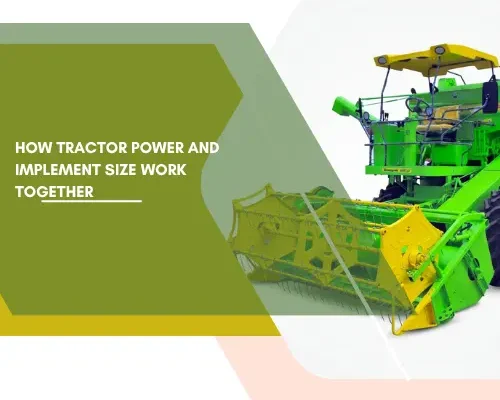 HOW TRACTOR POWER AND IMPLEMENT SIZE WORK TOGETHER